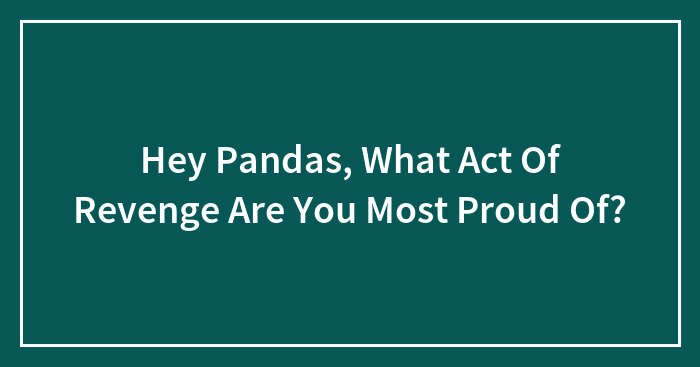 Hey Pandas, What Act Of Revenge Are You Most Proud Of?